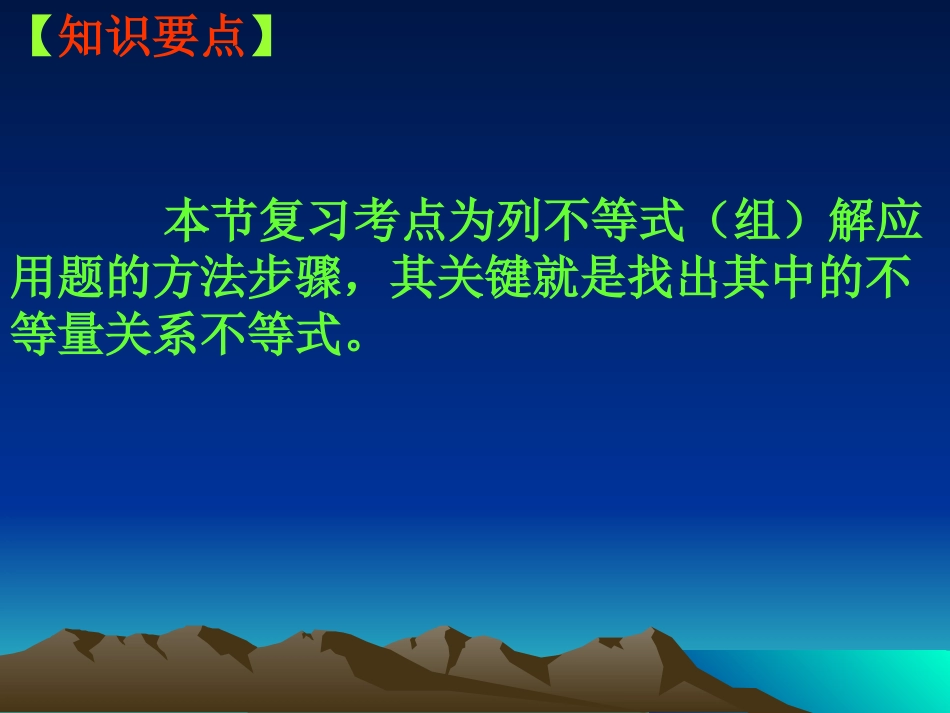 【知识要点】

本节复习考点为列不等式（组）解应用题的方法步骤，其关键就是找出其中的不等量关系不等式。